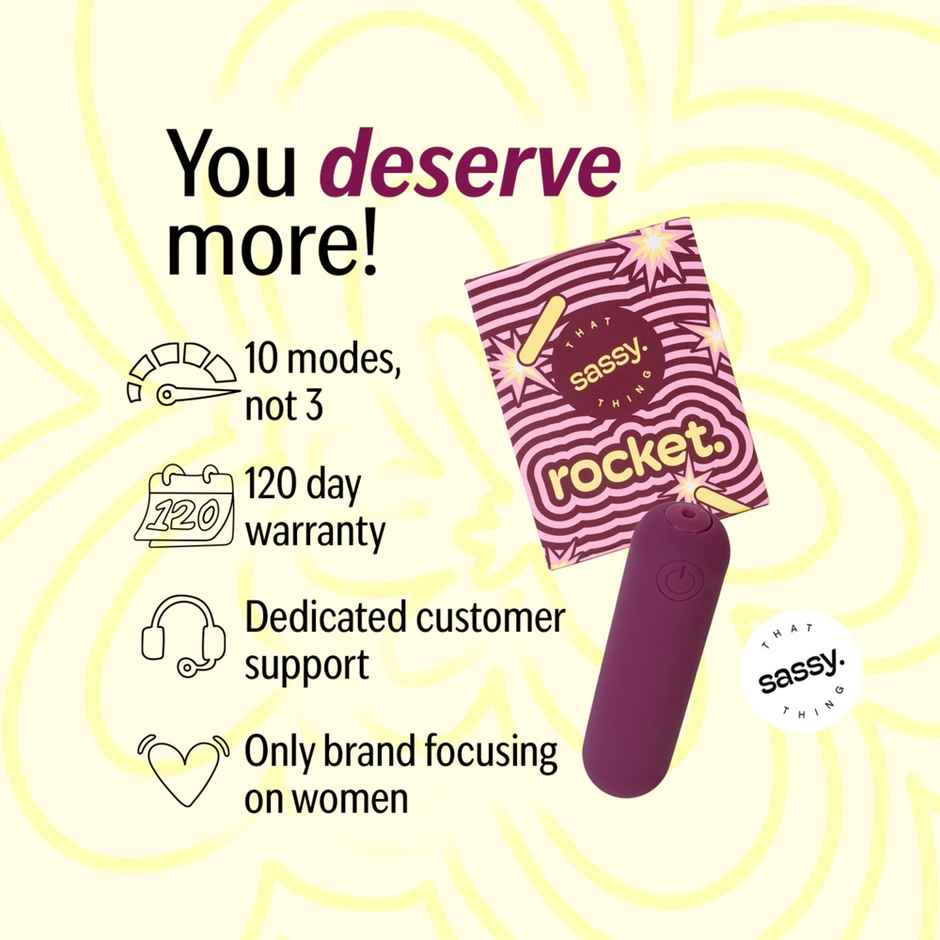 You deserve more!

10 modes, not 3

120

120 day warranty

Dedicated customer support

Only brand focusing on women

THAT sassy. THING

rocket.

THAT sassy. THING